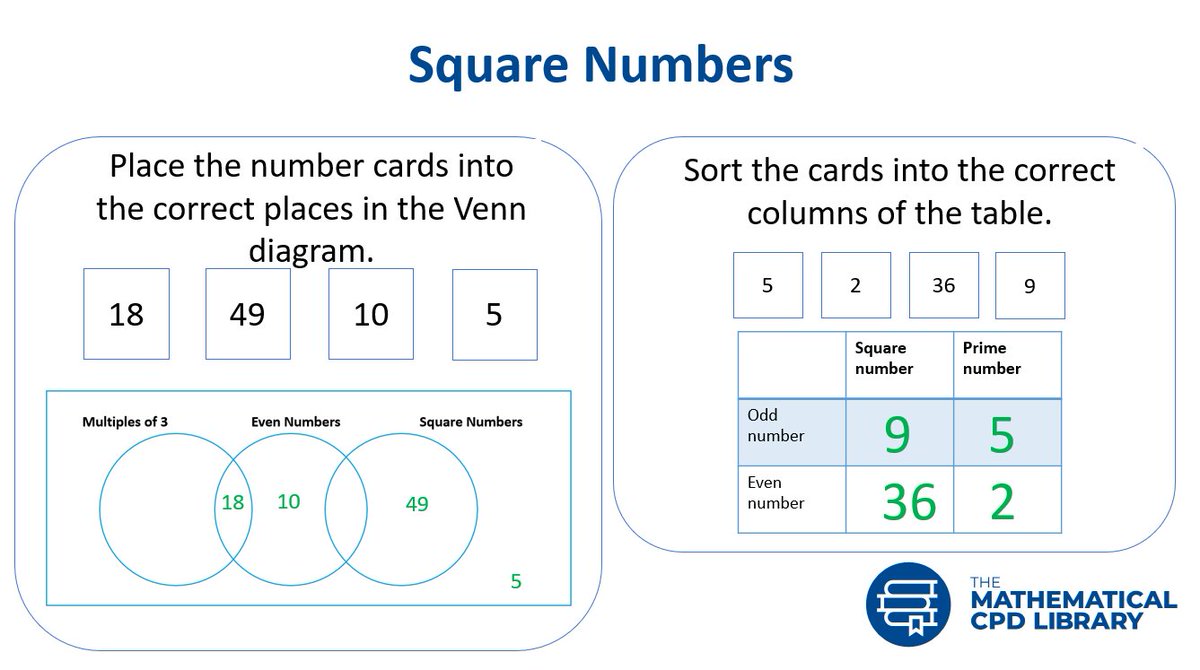 Square Numbers

Place the number cards into the correct places in the Venn diagram.

18 49 10 5

Multiples of 3
Even Numbers
Square Numbers

18 10 49

5

Sort the cards into the correct columns of the table.

5 2 36 9

| | Square number | Prime number |
|---|---|---|
| Odd number | 9 | 5 |
| Even number | 36 | 2 |

THE MATHEMATICAL CPD LIBRARY